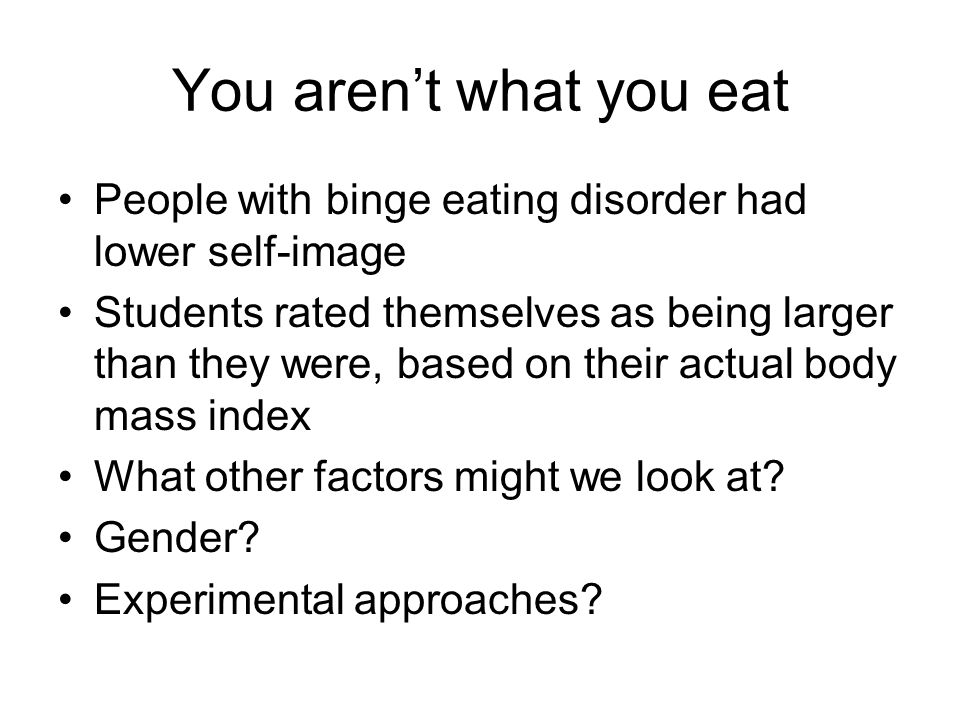 You aren’t what you eat

• People with binge eating disorder had lower self-image
• Students rated themselves as being larger than they were, based on their actual body mass index
• What other factors might we look at?
• Gender?
• Experimental approaches?